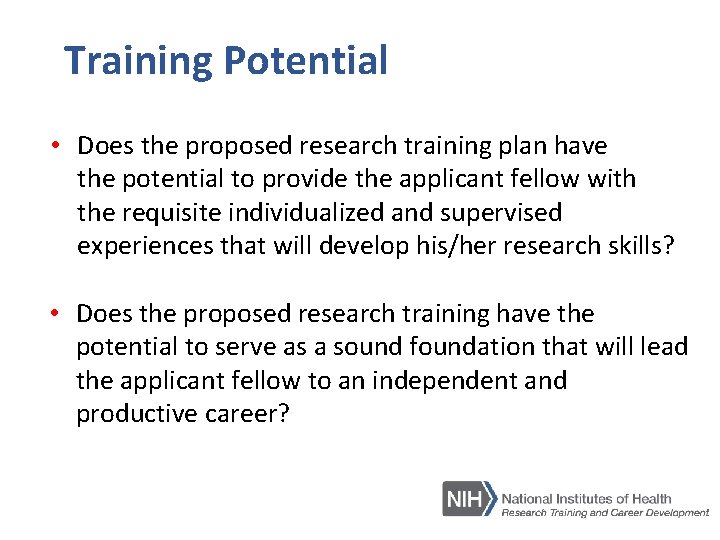 Training Potential

• Does the proposed research training plan have the potential to provide the applicant fellow with the requisite individualized and supervised experiences that will develop his/her research skills?

• Does the proposed research training have the potential to serve as a sound foundation that will lead the applicant fellow to an independent and productive career?

NIH National Institutes of Health
Research Training and Career Development